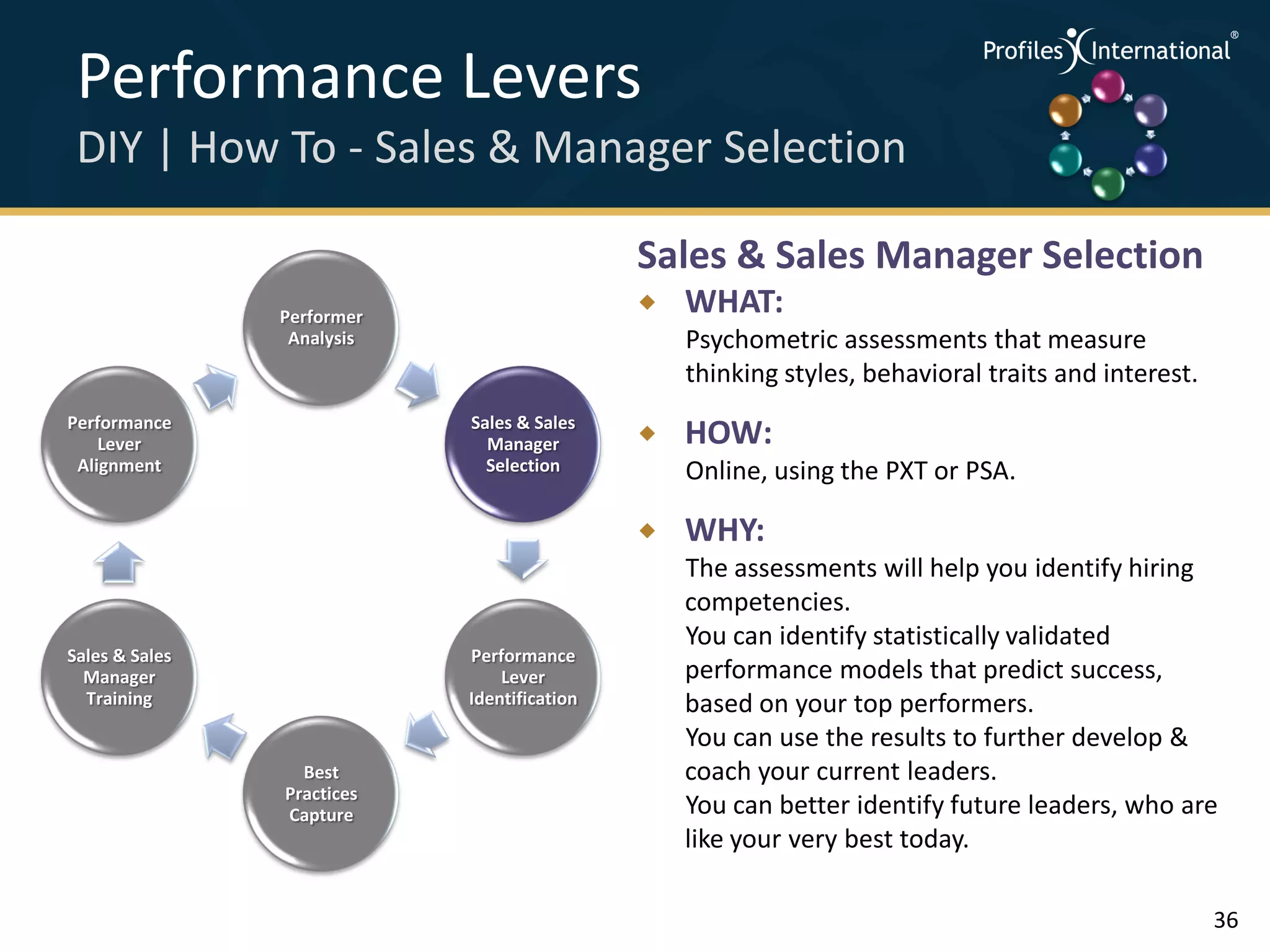 Performance Levers

DIY | How To - Sales & Manager Selection

Profiles International®

Performer Analysis

Sales & Sales Manager Selection

Performance Lever Identification

Best Practices Capture

Sales & Sales Manager Training

Performance Lever Alignment

Sales & Sales Manager Selection

WHAT:
Psychometric assessments that measure thinking styles, behavioral traits and interest.

HOW:
Online, using the PXT or PSA.

WHY:
The assessments will help you identify hiring competencies.
You can identify statistically validated performance models that predict success, based on your top performers.
You can use the results to further develop & coach your current leaders.
You can better identify future leaders, who are like your very best today.

36